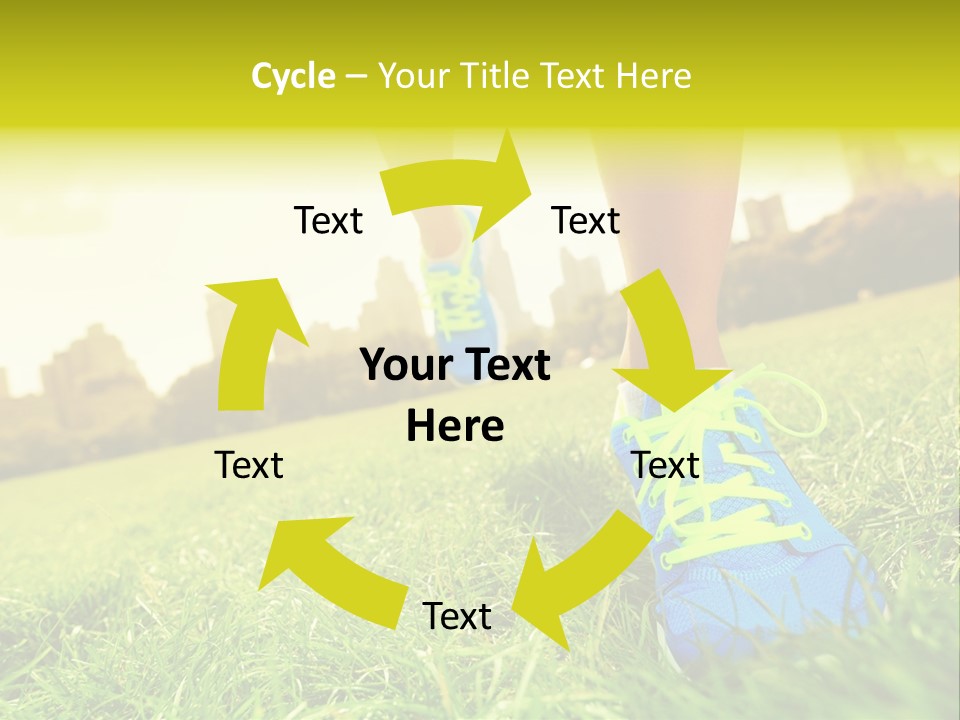 Cycle – Your Title Text Here

Text

Text

Your Text Here

Text

Text

Text